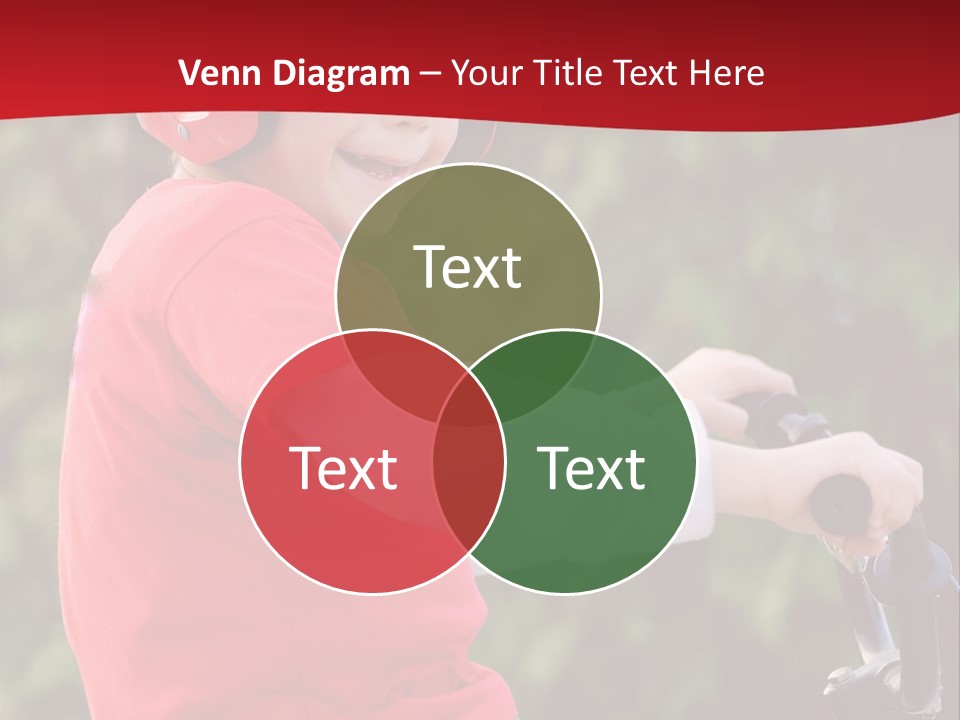 Venn Diagram – Your Title Text Here

Text

Text

Text